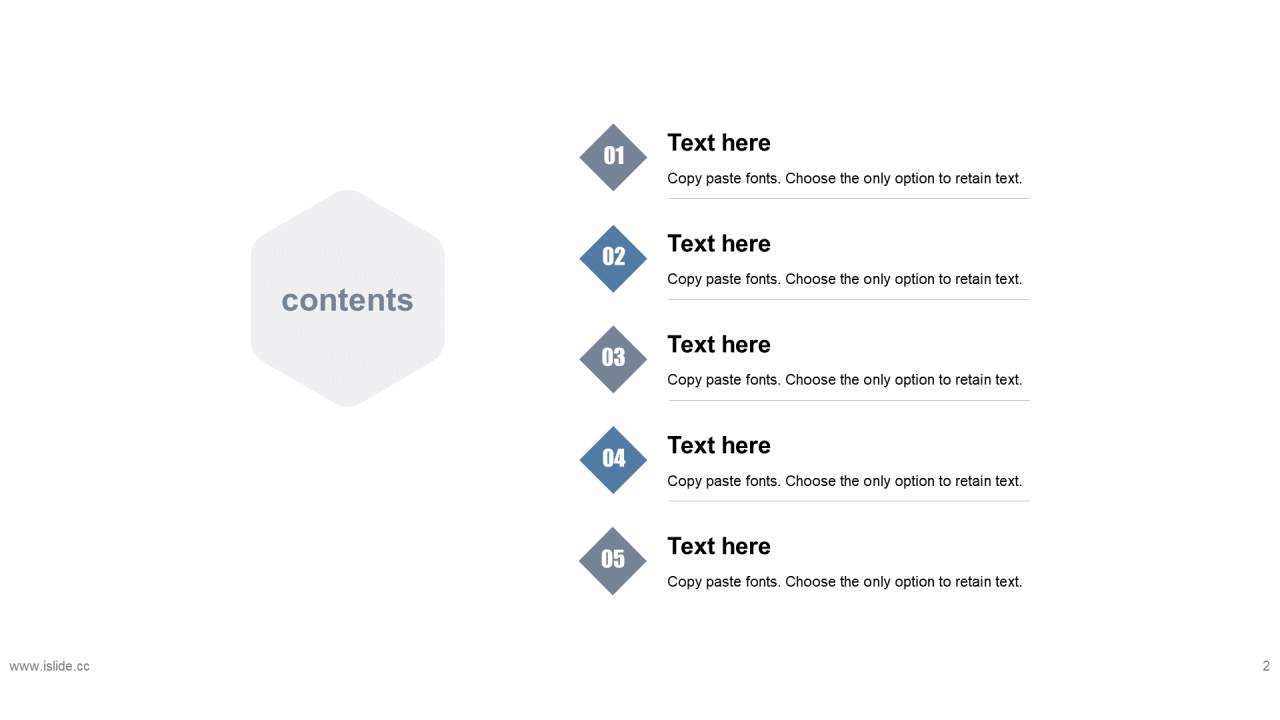 contents

01
Text here
Copy paste fonts. Choose the only option to retain text.

02
Text here
Copy paste fonts. Choose the only option to retain text.

03
Text here
Copy paste fonts. Choose the only option to retain text.

04
Text here
Copy paste fonts. Choose the only option to retain text.

05
Text here
Copy paste fonts. Choose the only option to retain text.

www.islide.cc

2